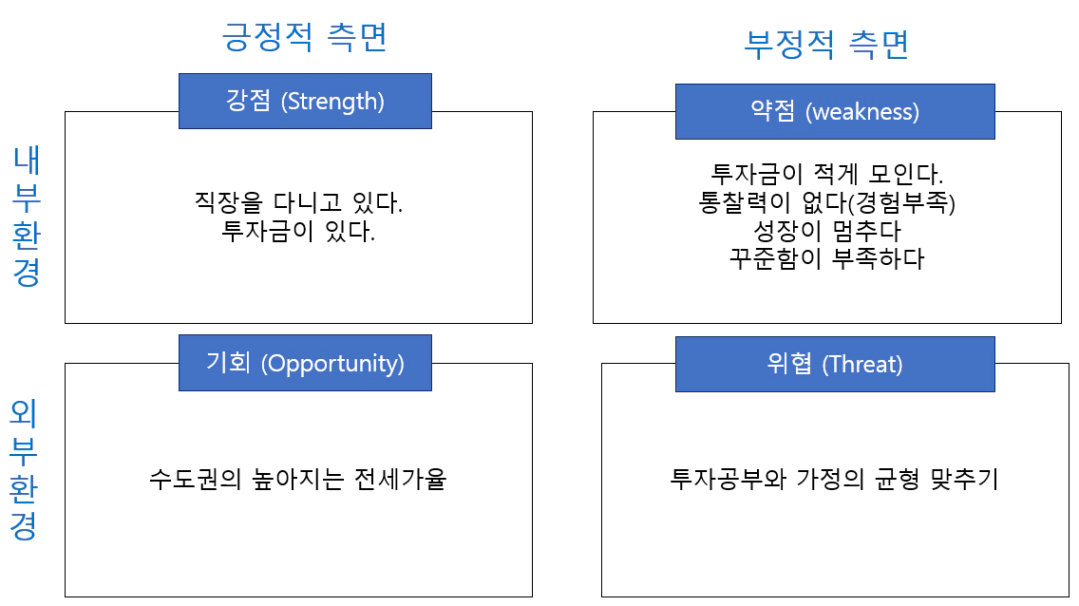 긍정적 측면

부정적 측면

내부환경

강점 (Strength)

직장을 다니고 있다.
투자금이 있다.

약점 (weakness)

투자금이 적게 모인다.
통찰력이 없다(경험부족)
성장이 멈추다
꾸준함이 부족하다

외부환경

기회 (Opportunity)

수도권의 높아지는 전세가율

위협 (Threat)

투자공부와 가정의 균형 맞추기